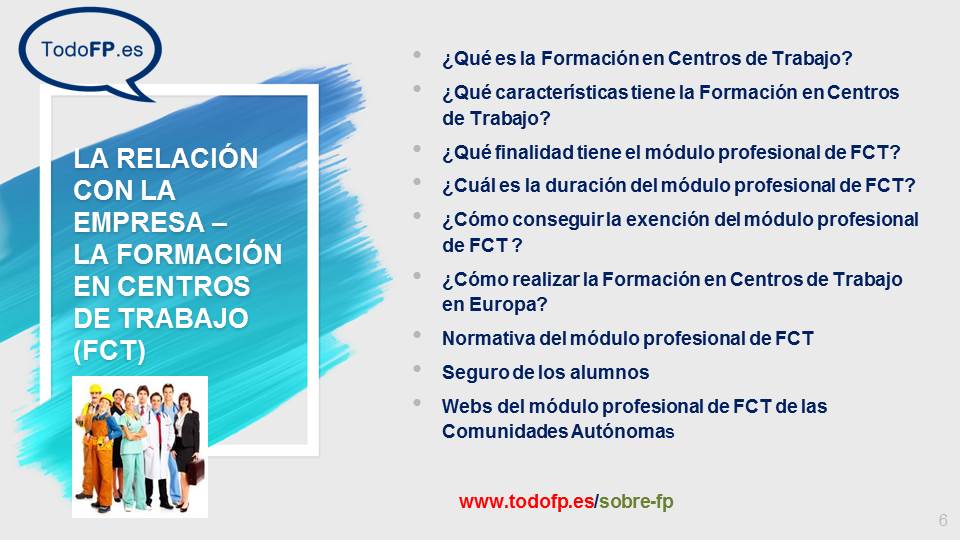 TodoFP.es

LA RELACIÓN CON LA EMPRESA – LA FORMACIÓN EN CENTROS DE TRABAJO (FCT)

- ¿Qué es la Formación en Centros de Trabajo?
- ¿Qué características tiene la Formación en Centros de Trabajo?
- ¿Qué finalidad tiene el módulo profesional de FCT?
- ¿Cuál es la duración del módulo profesional de FCT?
- ¿Cómo conseguir la exención del módulo profesional de FCT ?
- ¿Cómo realizar la Formación en Centros de Trabajo en Europa?
- Normativa del módulo profesional de FCT
- Seguro de los alumnos
- Webs del módulo profesional de FCT de las Comunidades Autónomas

www.todofp.es/sobre-fp

6